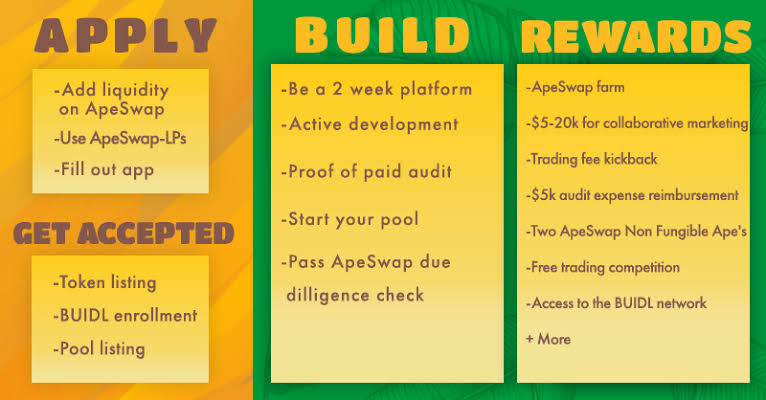 APPLY

-Add liquidity on ApeSwap
-Use ApeSwap-LPs
-Fill out app

GET ACCEPTED

-Token listing
-BUIDL enrollment
-Pool listing

BUILD

-Be a 2 week platform
-Active development
-Proof of paid audit
-Start your pool
-Pass ApeSwap due dilligence check

REWARDS

-ApeSwap farm
-$5-20k for collaborative marketing
-Trading fee kickback
-$5k audit expense reimbursement
-Two ApeSwap Non Fungible Ape's
-Free trading competition
-Access to the BUIDL network
+ More